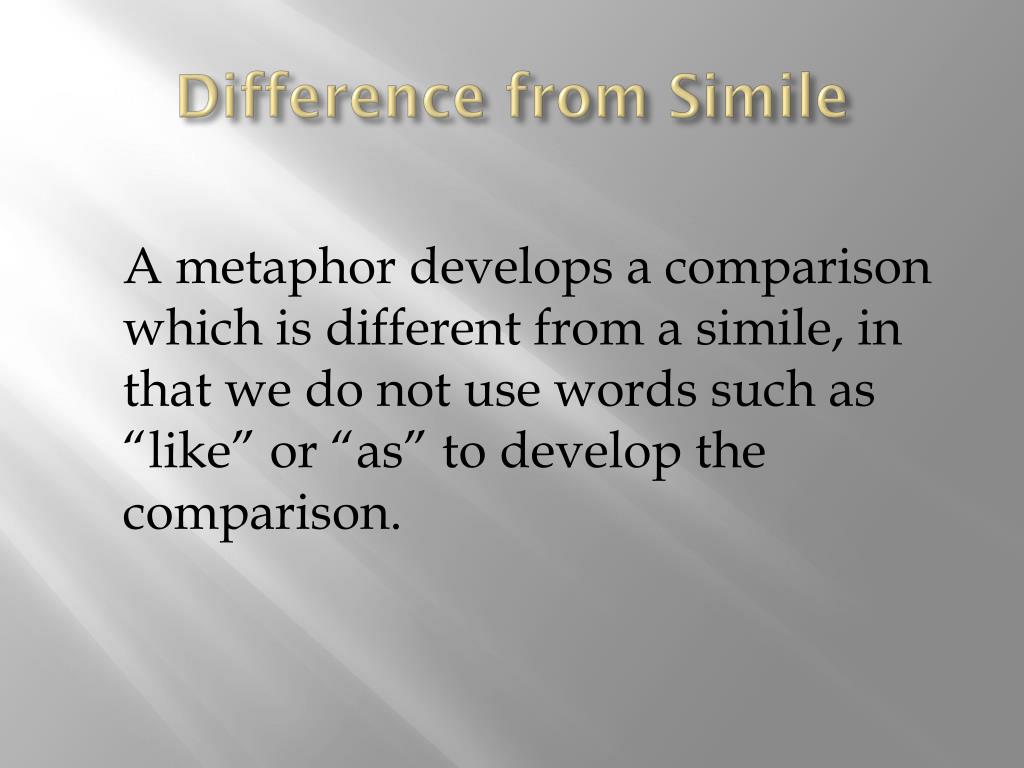 Difference from Simile

A metaphor develops a comparison which is different from a simile, in that we do not use words such as “like” or “as” to develop the comparison.